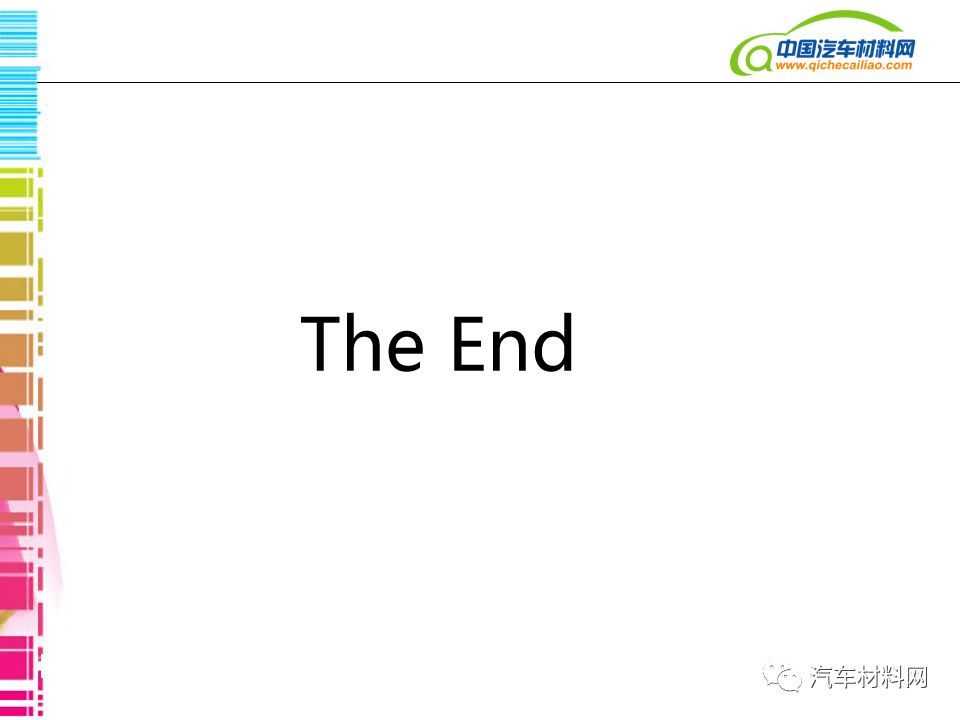 中国汽车材料网
www.qichecailiao.com

The End

汽车材料网